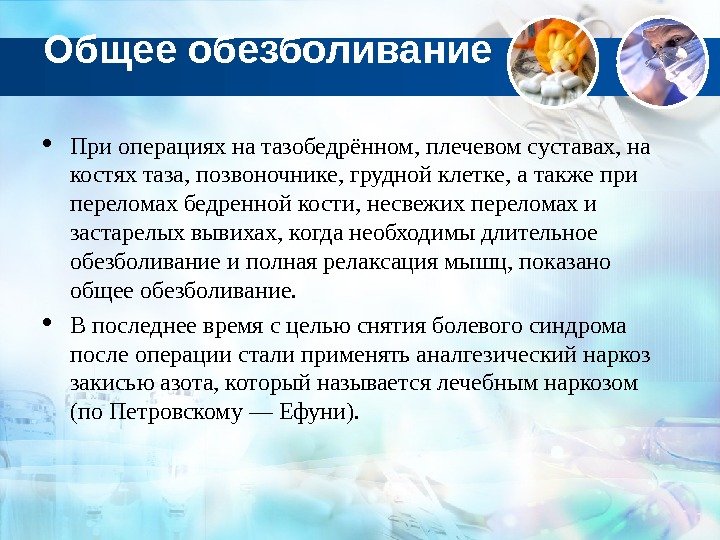 Общее обезболивание

• При операциях на тазобедрённом, плечевом суставах, на костях таза, позвоночнике, грудной клетке, а также при переломах бедренной кости, несвежих переломах и застарелых вывихах, когда необходимы длительное обезболивание и полная релаксация мышц, показано общее обезболивание.

• В последнее время с целью снятия болевого синдрома после операции стали применять аналгезический наркоз закисью азота, который называется лечебным наркозом (по Петровскому — Ефуни).